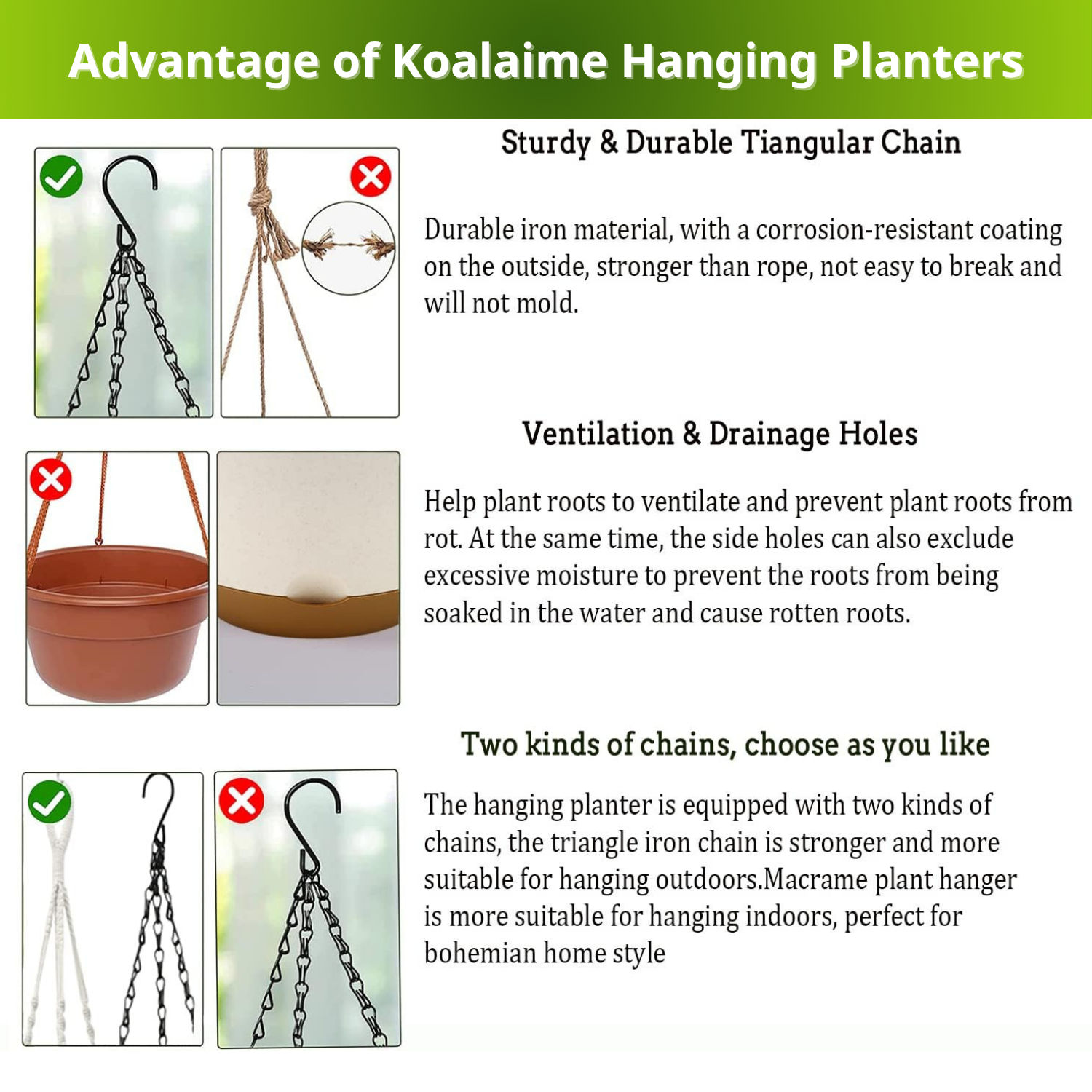 Advantage of Koalaime Hanging Planters

Sturdy & Durable Tiangular Chain

Durable iron material, with a corrosion-resistant coating on the outside, stronger than rope, not easy to break and will not mold.

Ventilation & Drainage Holes

Help plant roots to ventilate and prevent plant roots from rot. At the same time, the side holes can also exclude excessive moisture to prevent the roots from being soaked in the water and cause rotten roots.

Two kinds of chains, choose as you like

The hanging planter is equipped with two kinds of chains, the triangle iron chain is stronger and more suitable for hanging outdoors.Macrame plant hanger is more suitable for hanging indoors, perfect for bohemian home style